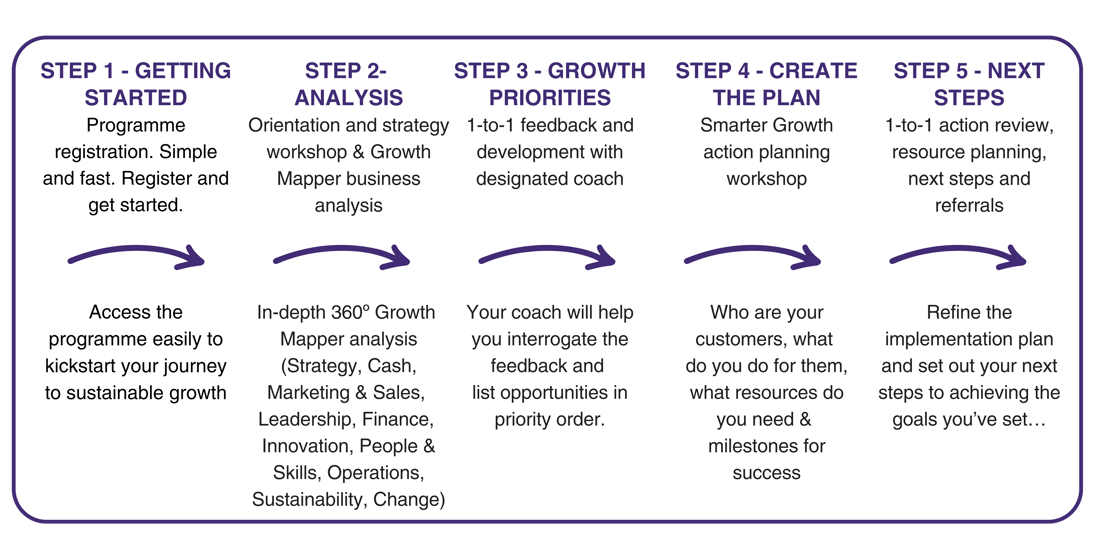 STEP 1 - GETTING STARTED
Programme registration. Simple and fast. Register and get started.

Access the programme easily to kickstart your journey to sustainable growth

STEP 2- ANALYSIS
Orientation and strategy workshop & Growth Mapper business analysis

In-depth 360º Growth Mapper analysis (Strategy, Cash, Marketing & Sales, Leadership, Finance, Innovation, People & Skills, Operations, Sustainability, Change)

STEP 3 - GROWTH PRIORITIES
1-to-1 feedback and development with designated coach

Your coach will help you interrogate the feedback and list opportunities in priority order.

STEP 4 - CREATE THE PLAN
Smarter Growth action planning workshop

Who are your customers, what do you do for them, what resources do you need & milestones for success

STEP 5 - NEXT STEPS
1-to-1 action review, resource planning, next steps and referrals

Refine the implementation plan and set out your next steps to achieving the goals you've set…